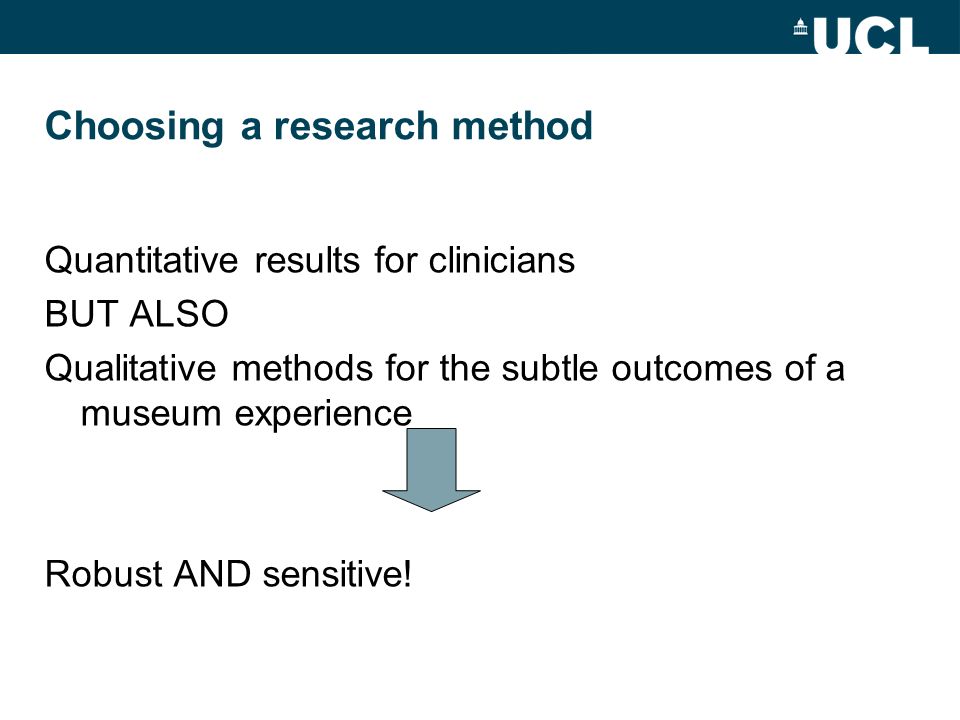 UCL

Choosing a research method

Quantitative results for clinicians

BUT ALSO

Qualitative methods for the subtle outcomes of a museum experience

Robust AND sensitive!